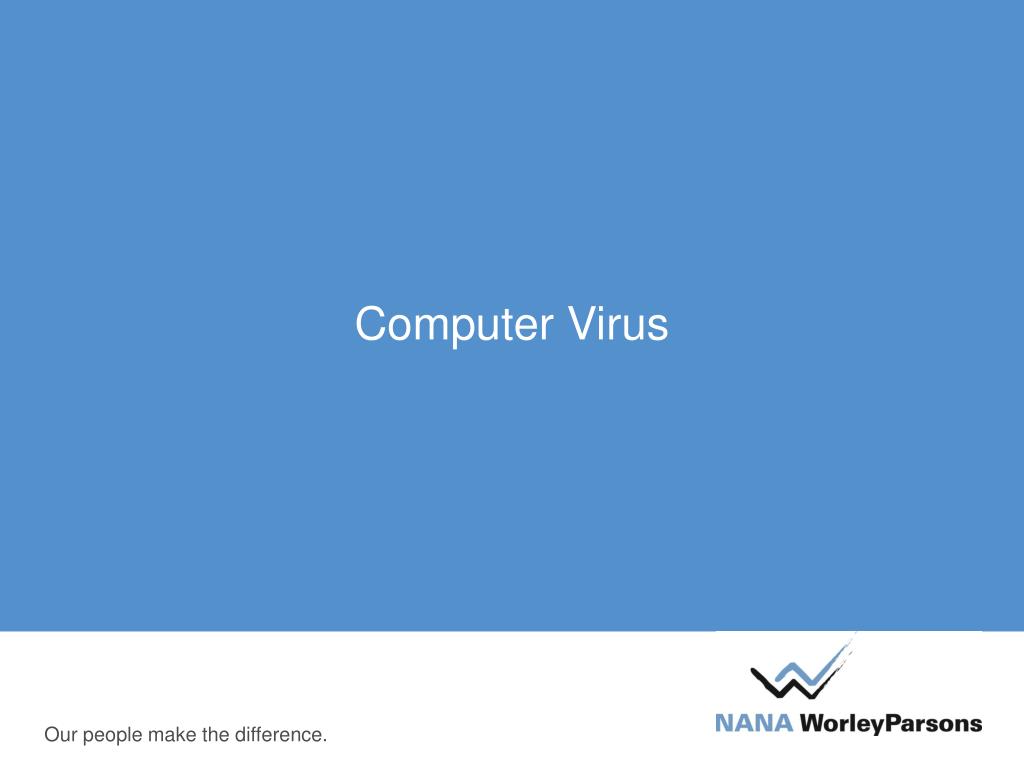 Computer Virus

Our people make the difference.

NANA WorleyParsons